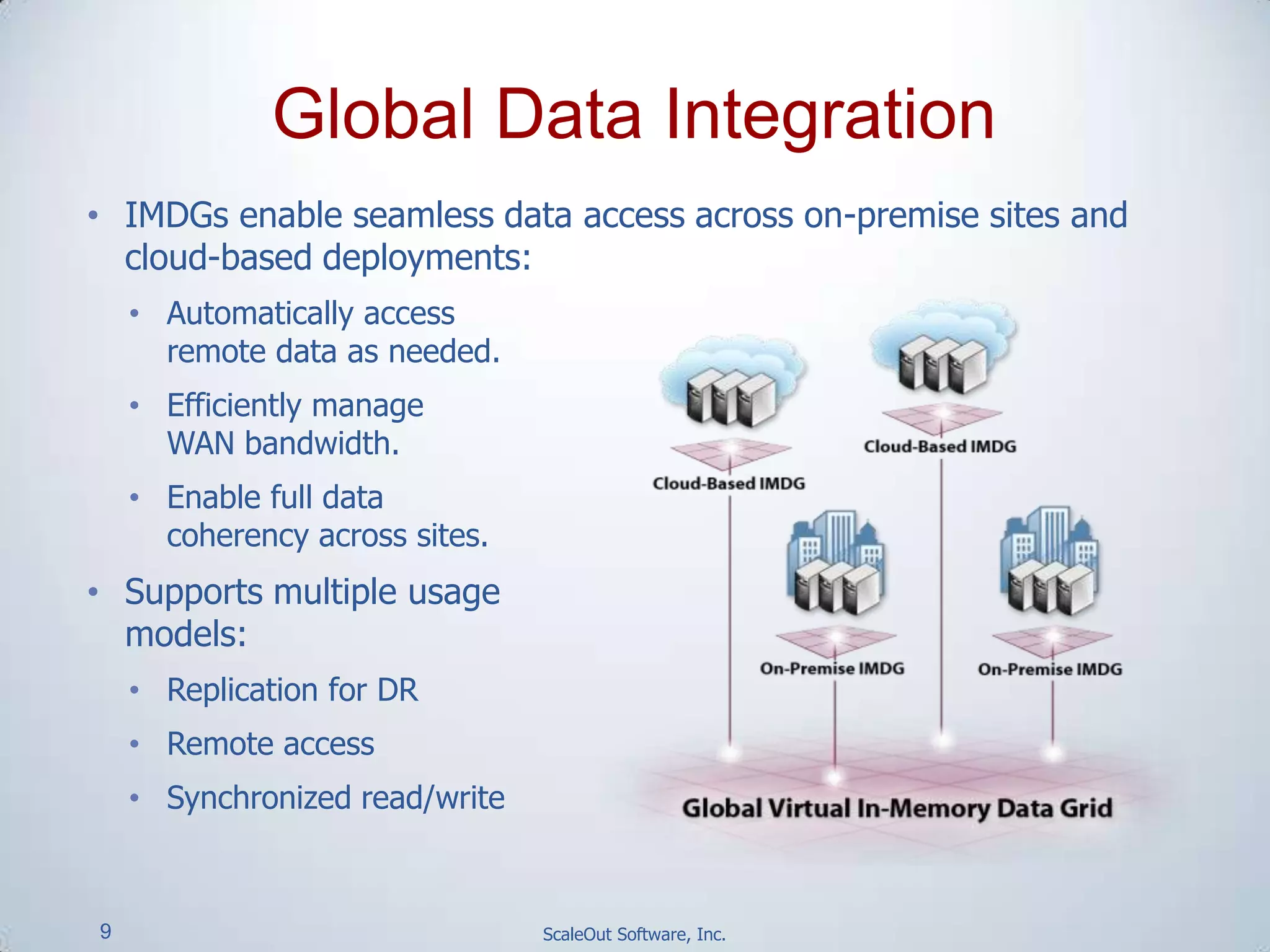 Global Data Integration

• IMDGs enable seamless data access across on-premise sites and cloud-based deployments:

• Automatically access remote data as needed.

• Efficiently manage WAN bandwidth.

• Enable full data coherency across sites.

• Supports multiple usage models:

• Replication for DR

• Remote access

• Synchronized read/write

Cloud-Based IMDG

Cloud-Based IMDG

On-Premise IMDG

On-Premise IMDG

Global Virtual In-Memory Data Grid

9

ScaleOut Software, Inc.